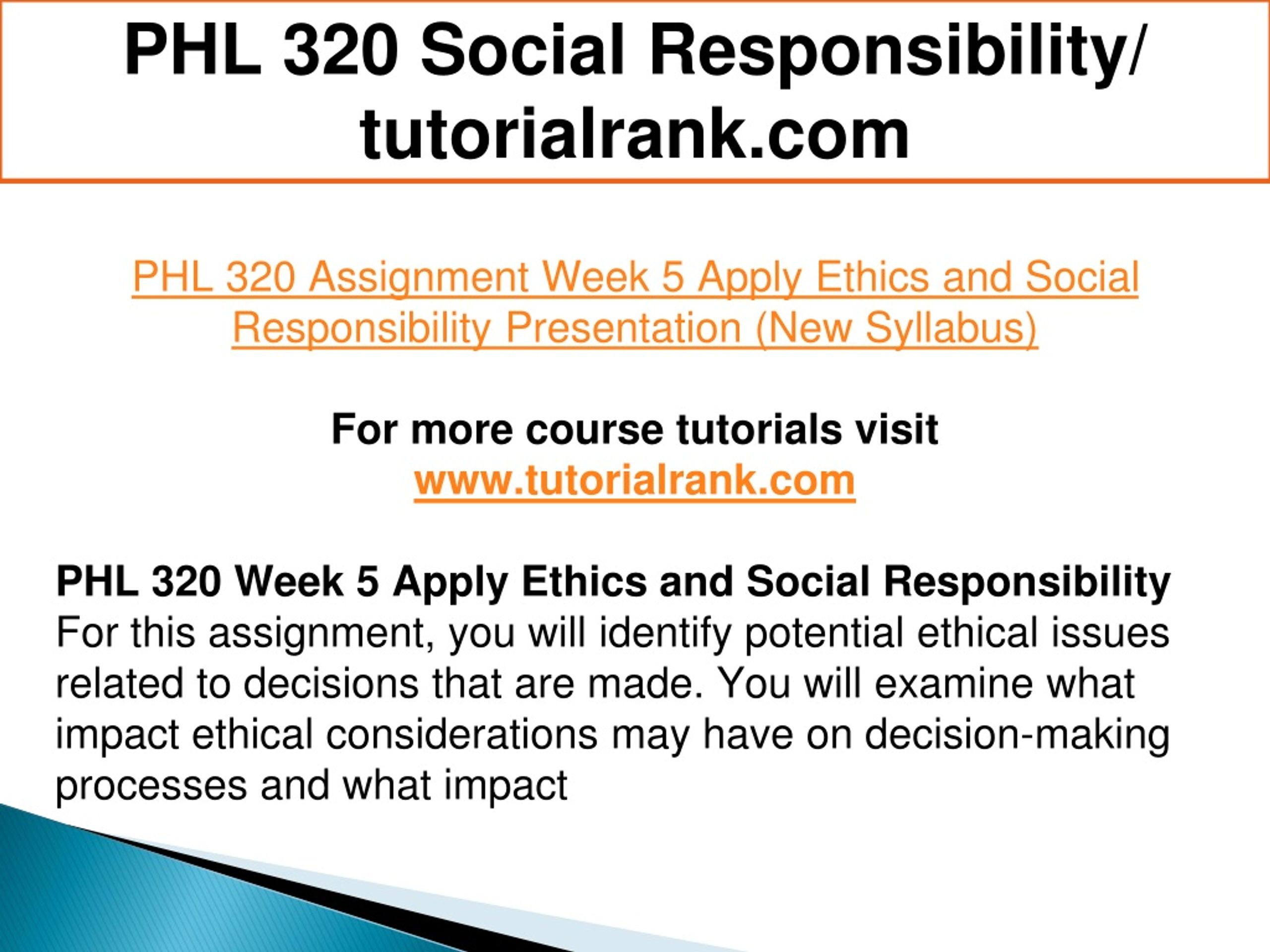 PHL 320 Social Responsibility/ tutorialrank.com

PHL 320 Assignment Week 5 Apply Ethics and Social Responsibility Presentation (New Syllabus)

For more course tutorials visit
www.tutorialrank.com

PHL 320 Week 5 Apply Ethics and Social Responsibility
For this assignment, you will identify potential ethical issues related to decisions that are made. You will examine what impact ethical considerations may have on decision-making processes and what impact